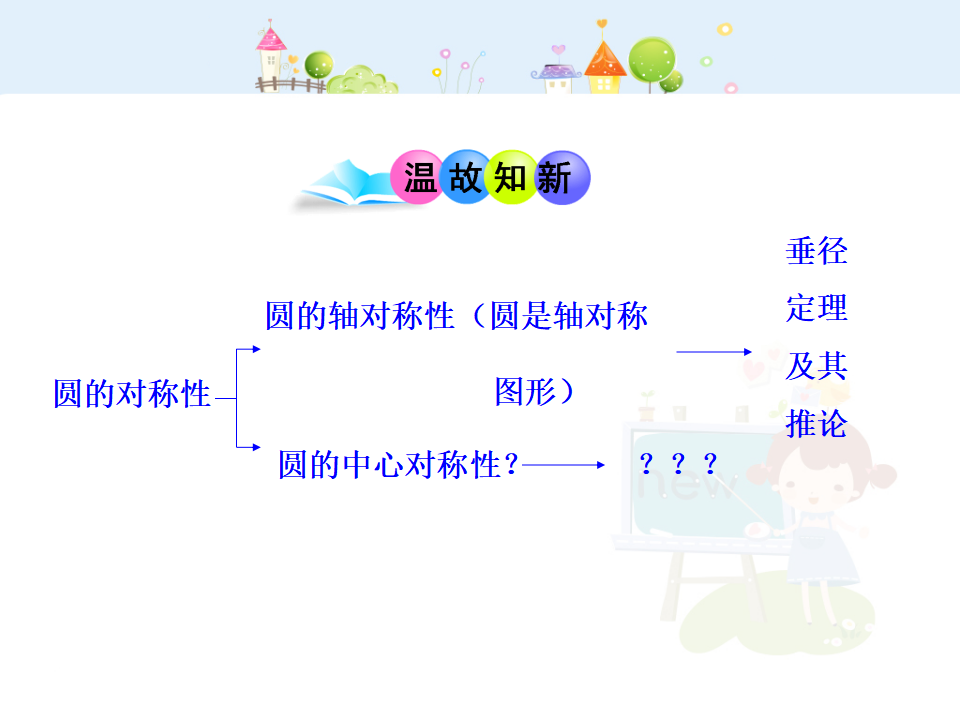 温故知新

圆的对称性

圆的轴对称性（圆是轴对称图形）

垂径定理及其推论

圆的中心对称性？

？？？

new